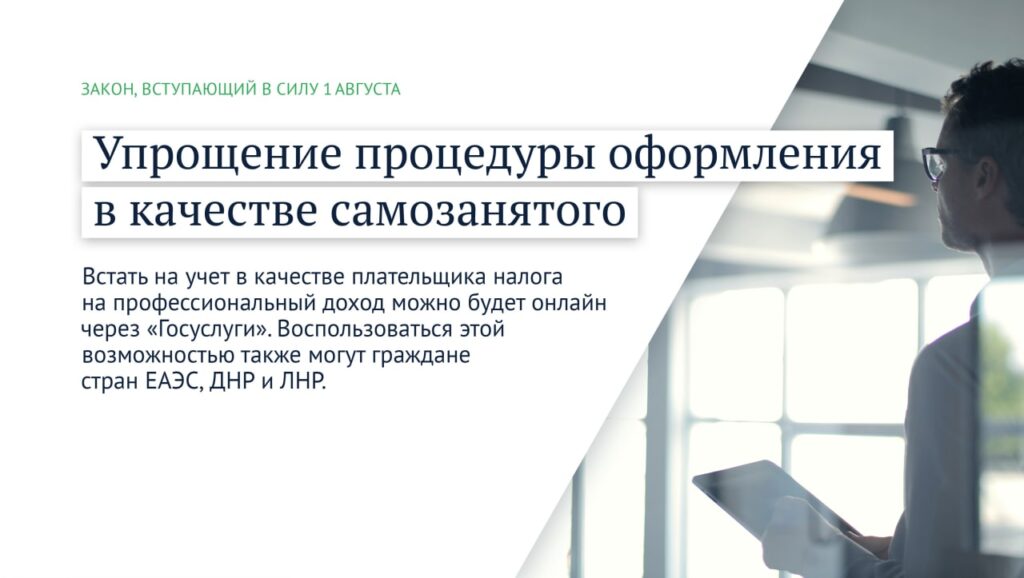 ЗАКОН, ВСТУПАЮЩИЙ В СИЛУ 1 АВГУСТА

Упрощение процедуры оформления в качестве самозанятого

Встать на учет в качестве плательщика налога на профессиональный доход можно будет онлайн через «Госуслуги». Воспользоваться этой возможностью также могут граждане стран ЕАЭС, ДНР и ЛНР.